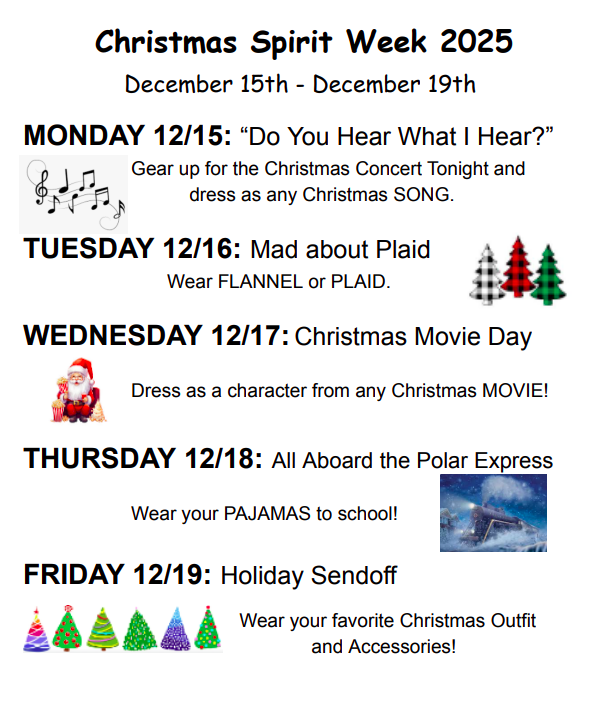 Christmas Spirit Week 2025

December 15th - December 19th

MONDAY 12/15: “Do You Hear What I Hear?”

Gear up for the Christmas Concert Tonight and dress as any Christmas SONG.

TUESDAY 12/16: Mad about Plaid

Wear FLANNEL or PLAID.

WEDNESDAY 12/17: Christmas Movie Day

Dress as a character from any Christmas MOVIE!

THURSDAY 12/18: All Aboard the Polar Express

Wear your PAJAMAS to school!

FRIDAY 12/19: Holiday Sendoff

Wear your favorite Christmas Outfit and Accessories!